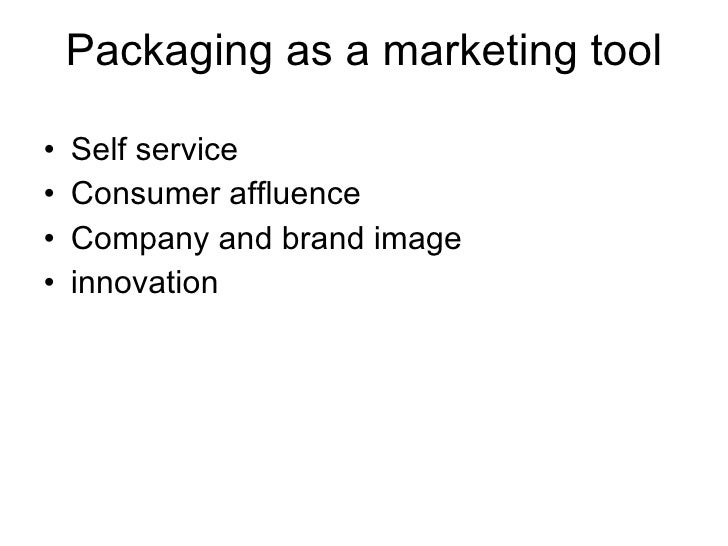 Packaging as a marketing tool

• Self service
• Consumer affluence
• Company and brand image
• innovation